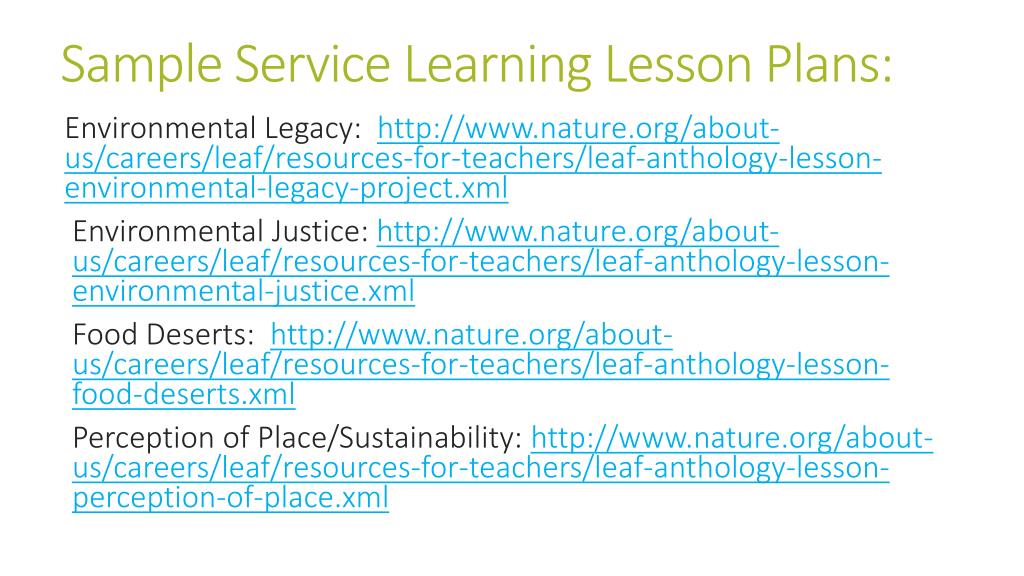 Sample Service Learning Lesson Plans:

Environmental Legacy: http://www.nature.org/about-us/careers/leaf/resources-for-teachers/leaf-anthology-lesson-environmental-legacy-project.xml

Environmental Justice: http://www.nature.org/about-us/careers/leaf/resources-for-teachers/leaf-anthology-lesson-environmental-justice.xml

Food Deserts: http://www.nature.org/about-us/careers/leaf/resources-for-teachers/leaf-anthology-lesson-food-deserts.xml

Perception of Place/Sustainability: http://www.nature.org/about-us/careers/leaf/resources-for-teachers/leaf-anthology-lesson-perception-of-place.xml